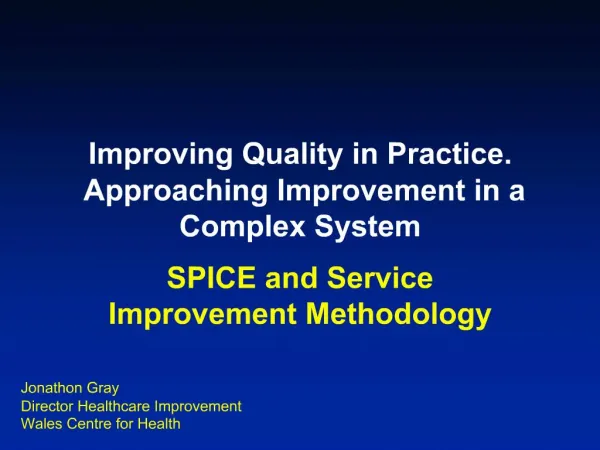 Improving Quality in Practice. Approaching Improvement in a Complex System

SPICE and Service Improvement Methodology

Jonathon Gray
Director Healthcare Improvement
Wales Centre for Health